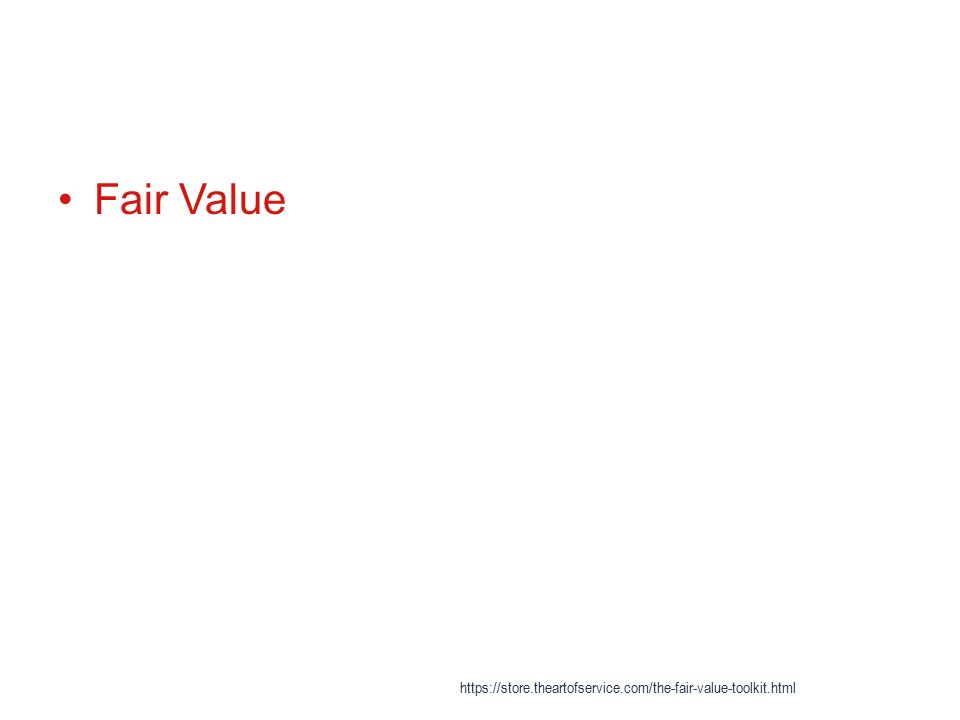 • Fair Value

https://store.theartofservice.com/the-fair-value-toolkit.html